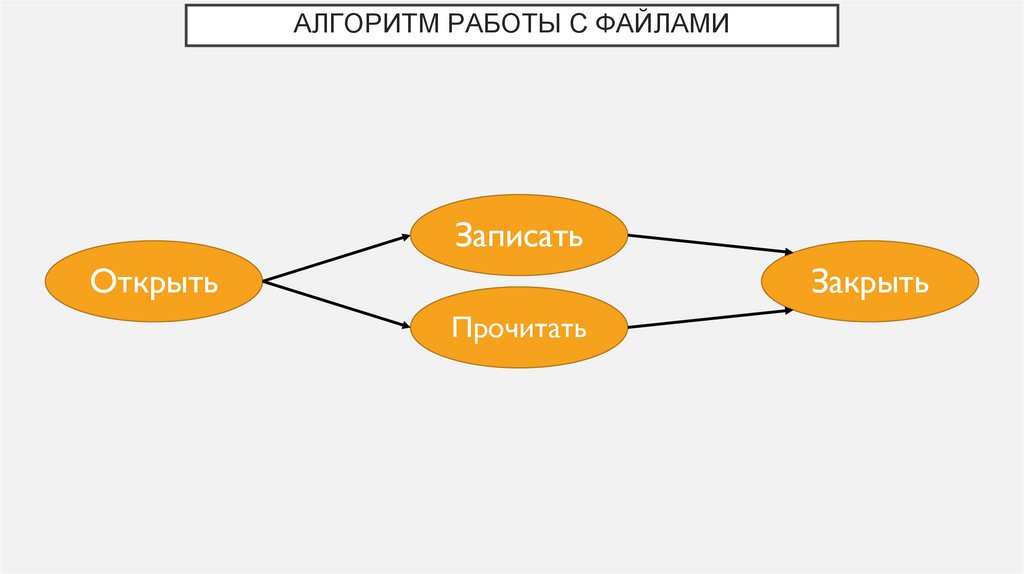 АЛГОРИТМ РАБОТЫ С ФАЙЛАМИ

Открыть

Записать

Прочитать

Закрыть